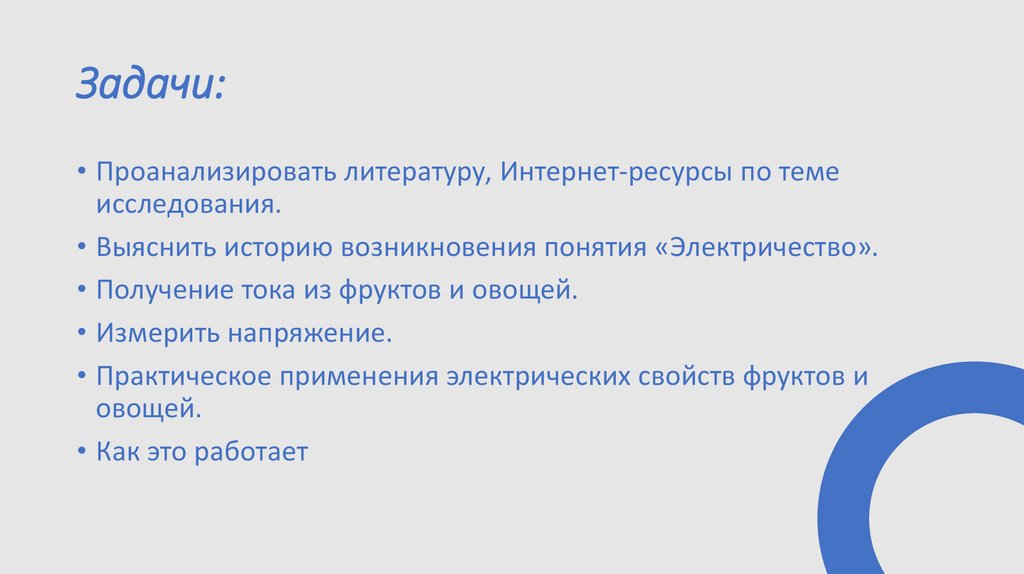 Задачи:

• Проанализировать литературу, Интернет-ресурсы по теме исследования.

• Выяснить историю возникновения понятия «Электричество».

• Получение тока из фруктов и овощей.

• Измерить напряжение.

• Практическое применения электрических свойств фруктов и овощей.

• Как это работает